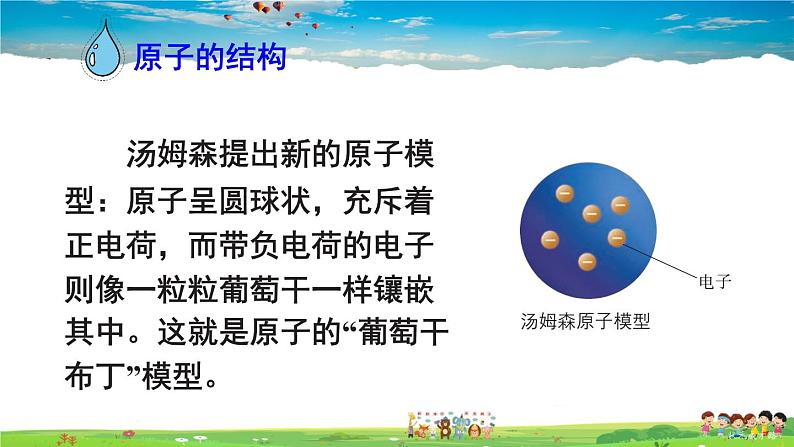 原子的结构

汤姆森提出新的原子模型：原子呈圆球状，充斥着正电荷，而带负电荷的电子则像一粒粒葡萄干一样镶嵌其中。这就是原子的“葡萄干布丁”模型。

电子

汤姆森原子模型